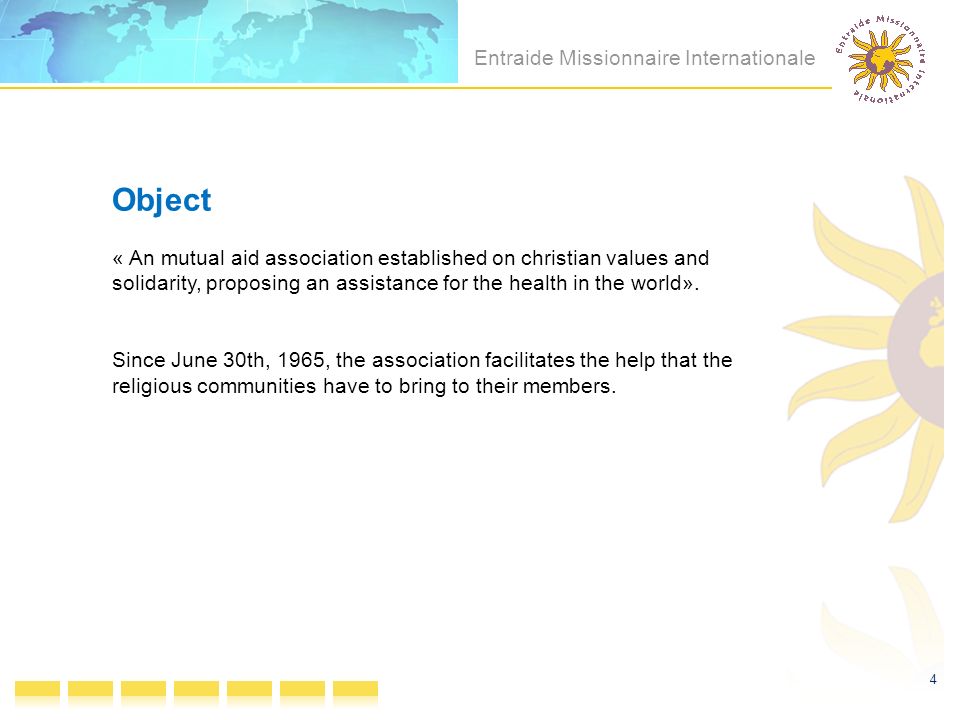 Entraide Missionnaire Internationale

Entraide Missionnaire Internationale

Object

« An mutual aid association established on christian values and solidarity, proposing an assistance for the health in the world».

Since June 30th, 1965, the association facilitates the help that the religious communities have to bring to their members.

4